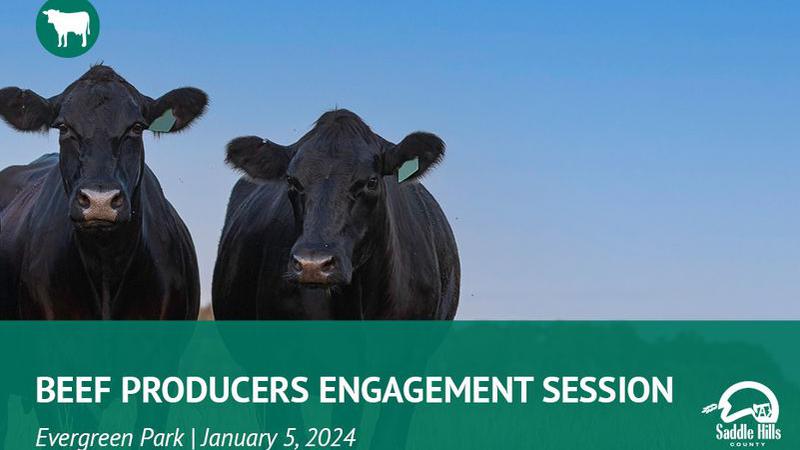 BEEF PRODUCERS ENGAGEMENT SESSION

Evergreen Park | January 5, 2024

Saddle Hills
COUNTY